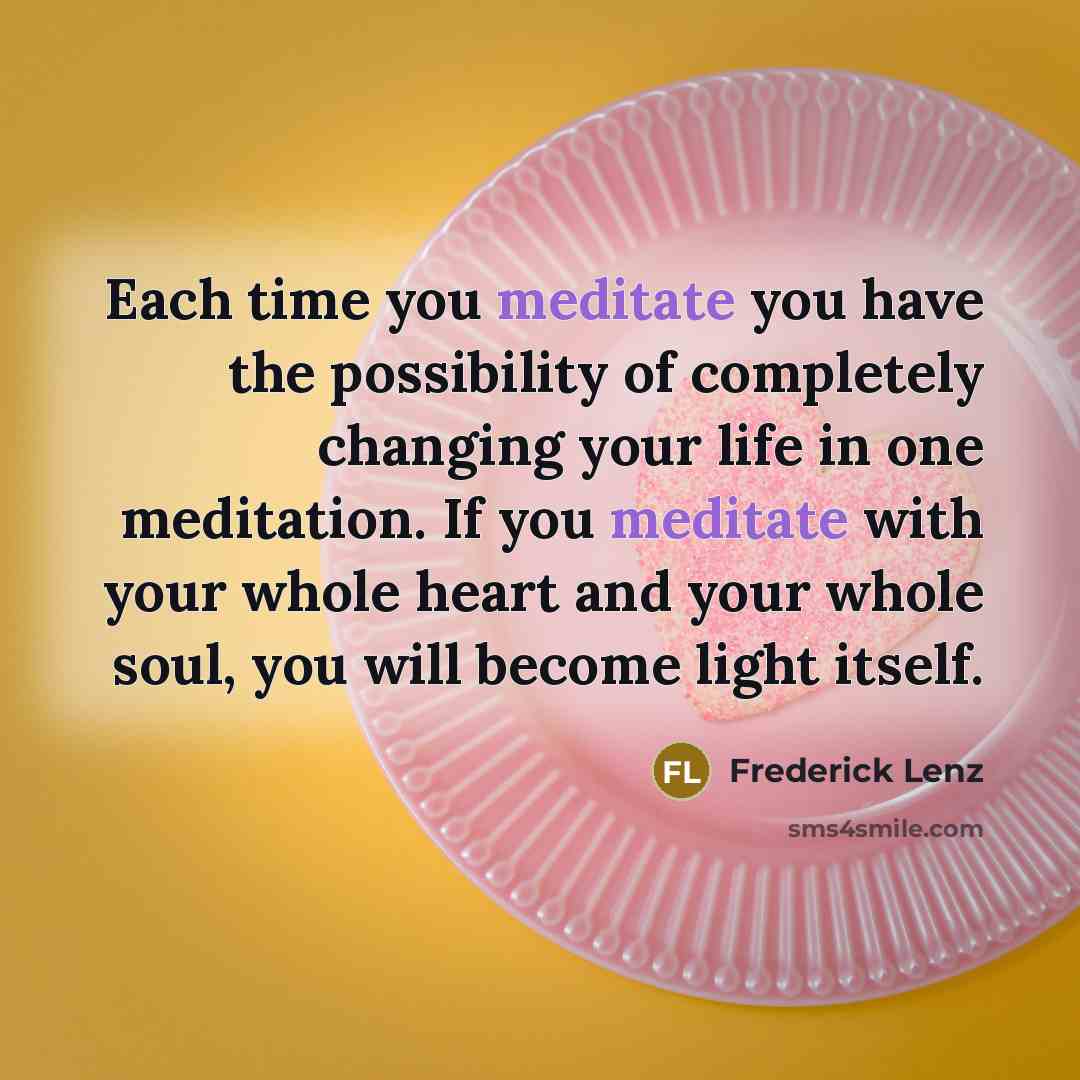 Each time you meditate you have the possibility of completely changing your life in one meditation. If you meditate with your whole heart and your whole soul, you will become light itself.

FL Frederick Lenz

sms4smile.com